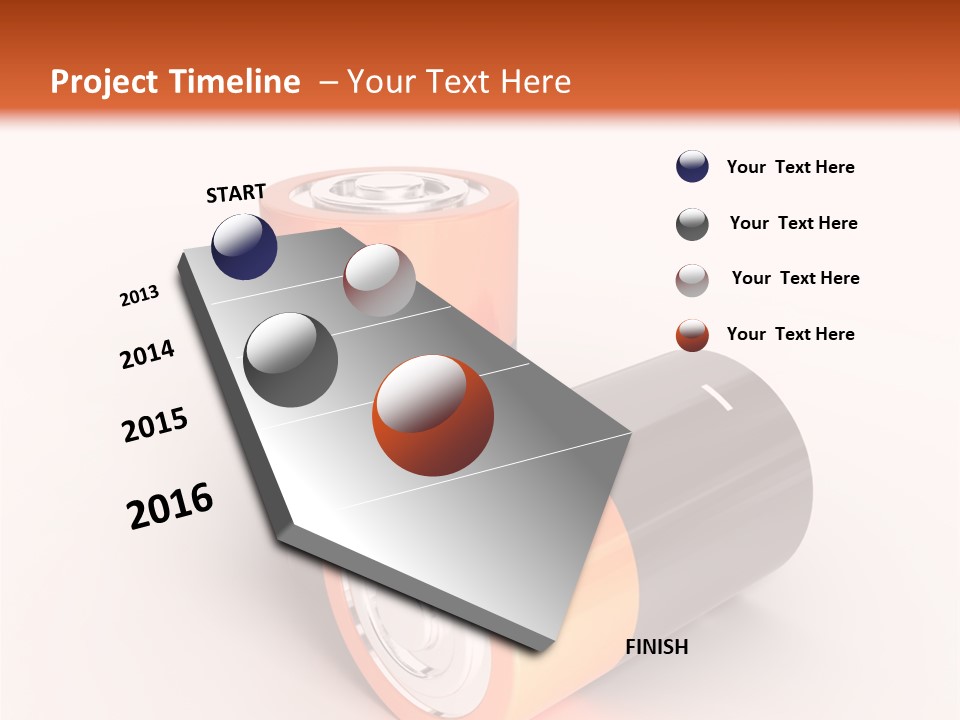 Project Timeline – Your Text Here

START

2013

2014

2015

2016

FINISH

Your Text Here

Your Text Here

Your Text Here

Your Text Here